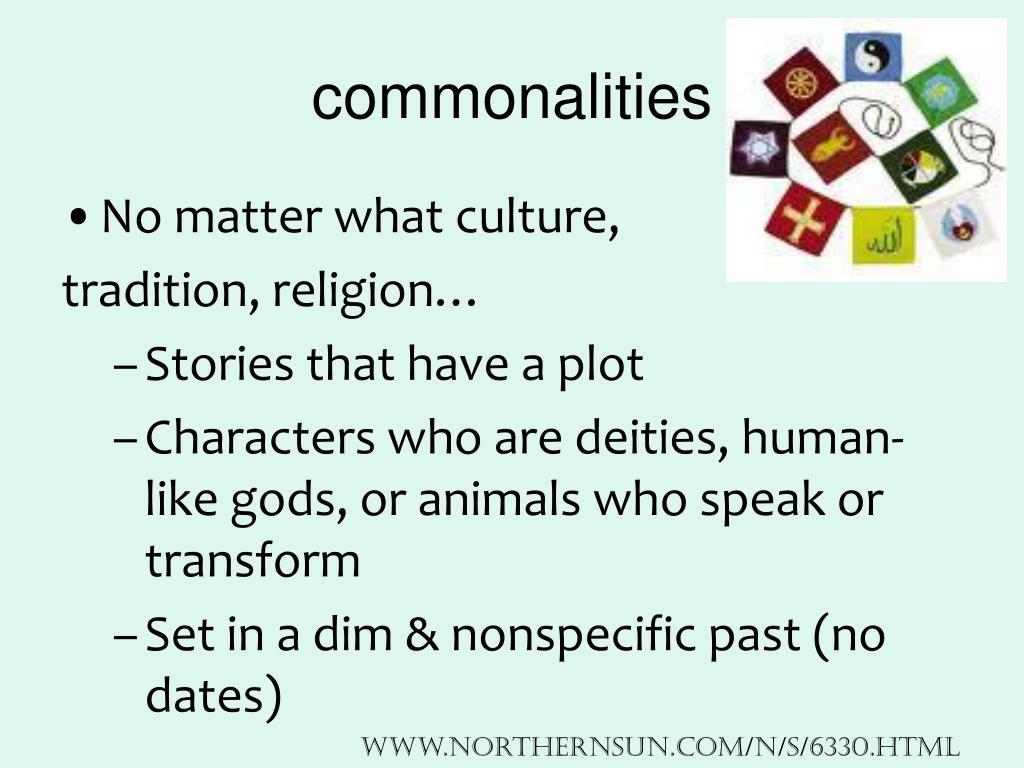 commonalities

• No matter what culture, tradition, religion…

– Stories that have a plot

– Characters who are deities, human-like gods, or animals who speak or transform

– Set in a dim & nonspecific past (no dates)

WWW.NORTHERNSUN.COM/N/S/6330.HTML